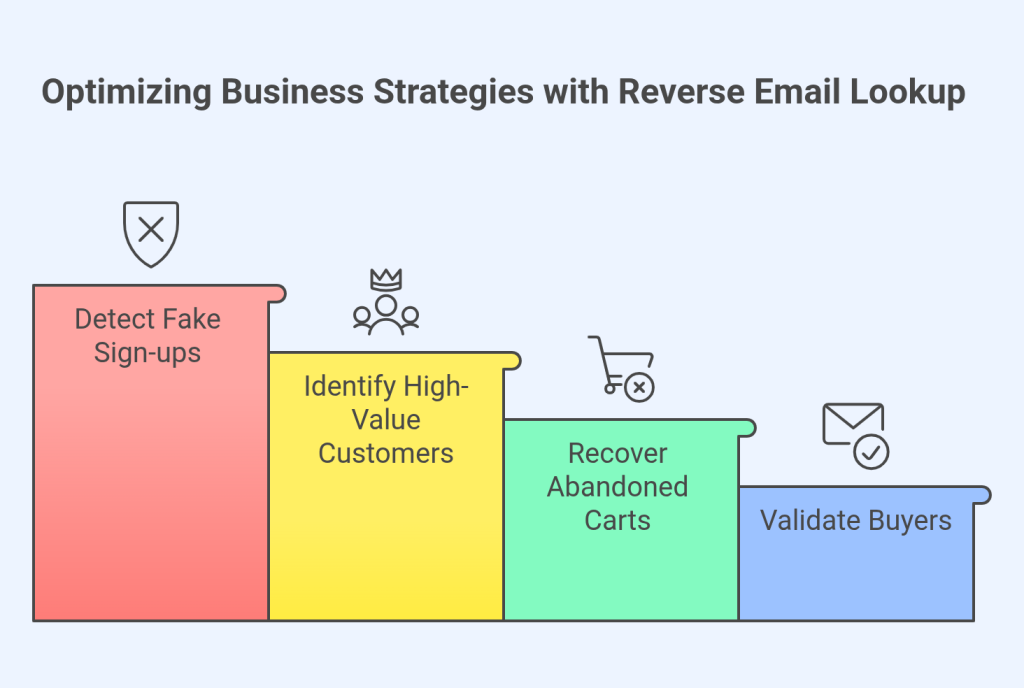 Optimizing Business Strategies with Reverse Email Lookup

Detect Fake Sign-ups

Identify High-Value Customers

Recover Abandoned Carts

Validate Buyers